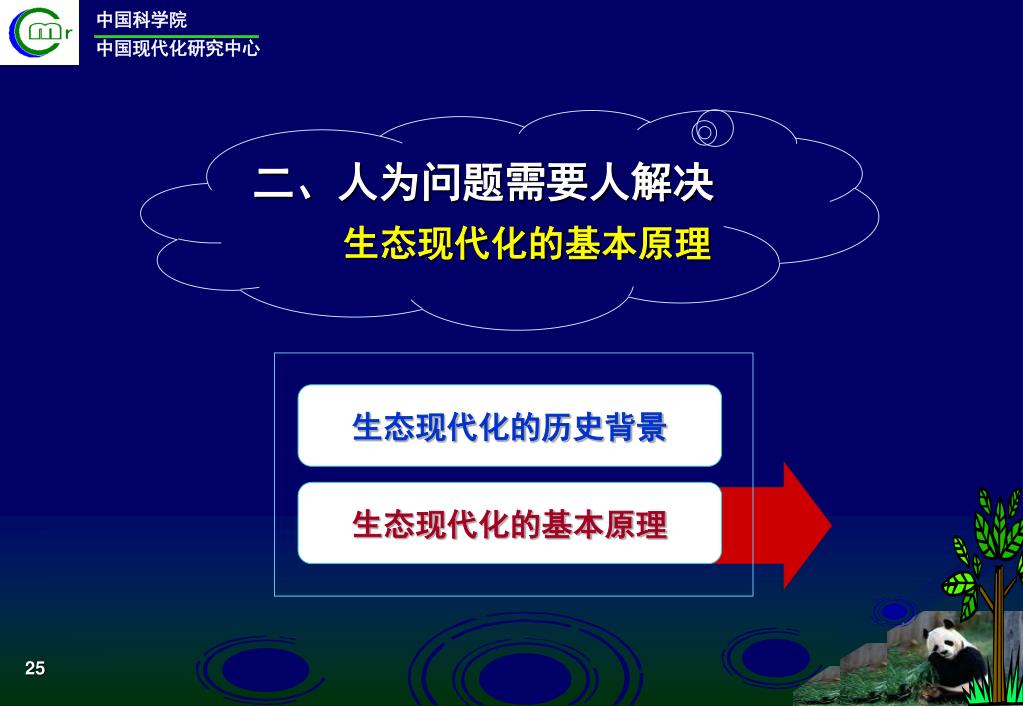 Cmr

中国科学院
中国现代化研究中心

二、人为问题需要人解决
生态现代化的基本原理

生态现代化的历史背景

生态现代化的基本原理

25